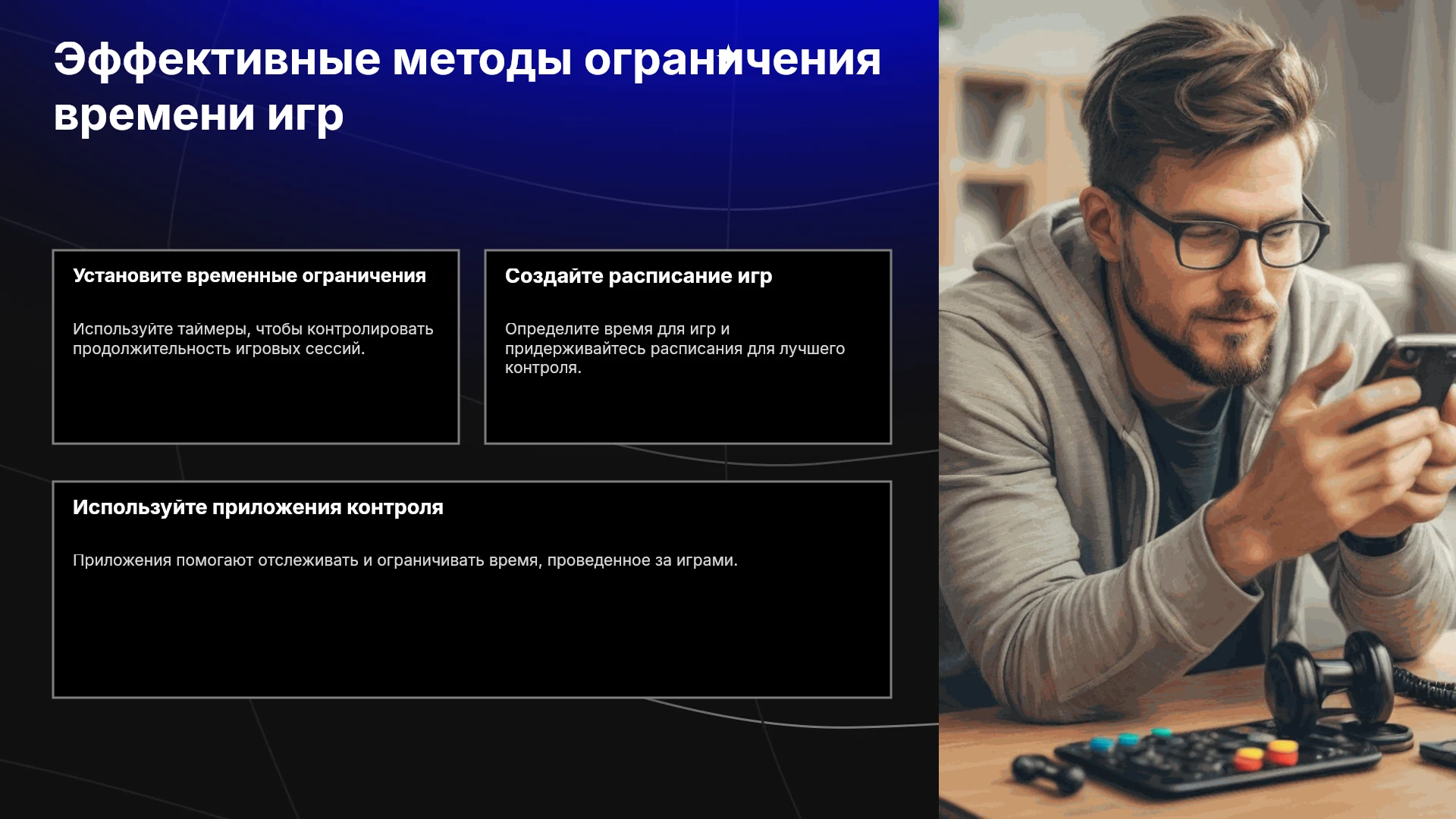 Эффективные методы ограничения времени игр

Установите временные ограничения

Используйте таймеры, чтобы контролировать продолжительность игровых сессий.

Создайте расписание игр

Определите время для игр и придерживайтесь расписания для лучшего контроля.

Используйте приложения контроля

Приложения помогают отслеживать и ограничивать время, проведенное за играми.